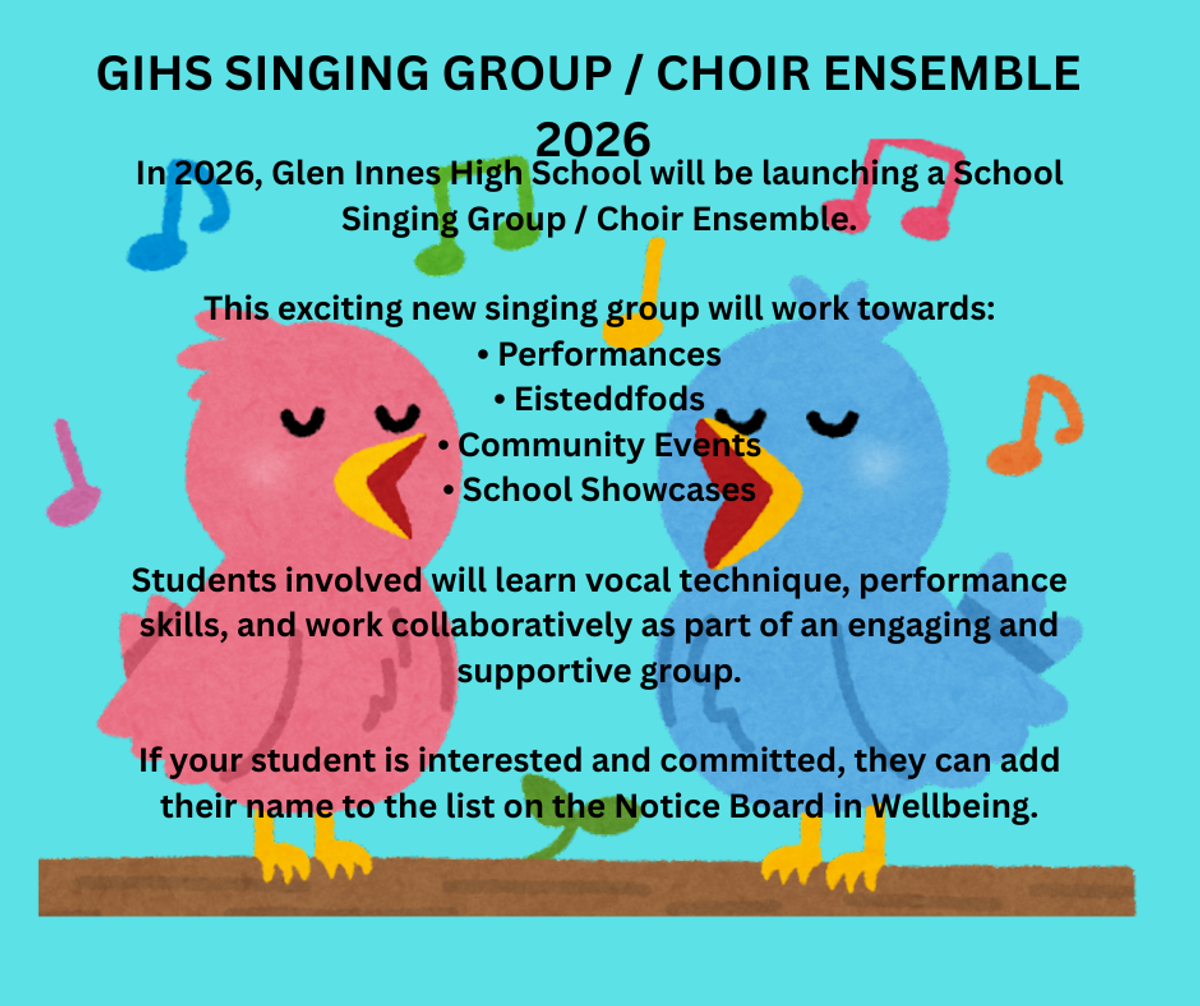 GIHS SINGING GROUP / CHOIR ENSEMBLE 2026

In 2026, Glen Innes High School will be launching a School Singing Group / Choir Ensemble.

This exciting new singing group will work towards:
• Performances
• Eisteddfods
• Community Events
• School Showcases

Students involved will learn vocal technique, performance skills, and work collaboratively as part of an engaging and supportive group.

If your student is interested and committed, they can add their name to the list on the Notice Board in Wellbeing.